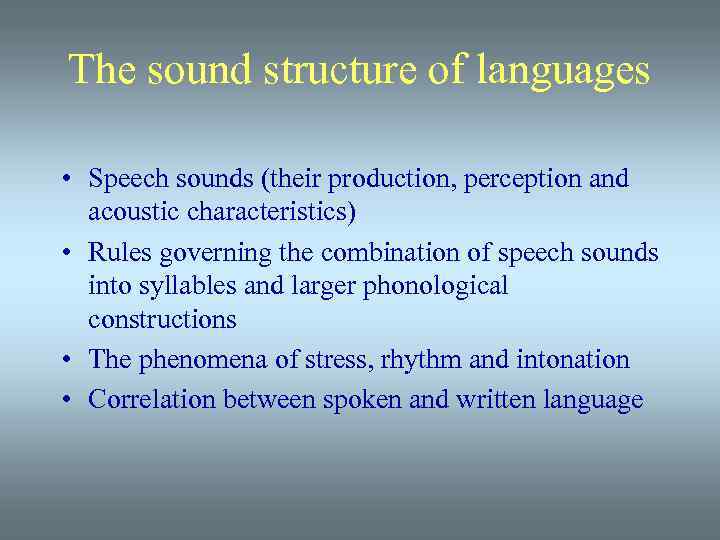 The sound structure of languages

• Speech sounds (their production, perception and acoustic characteristics)
• Rules governing the combination of speech sounds into syllables and larger phonological constructions
• The phenomena of stress, rhythm and intonation
• Correlation between spoken and written language